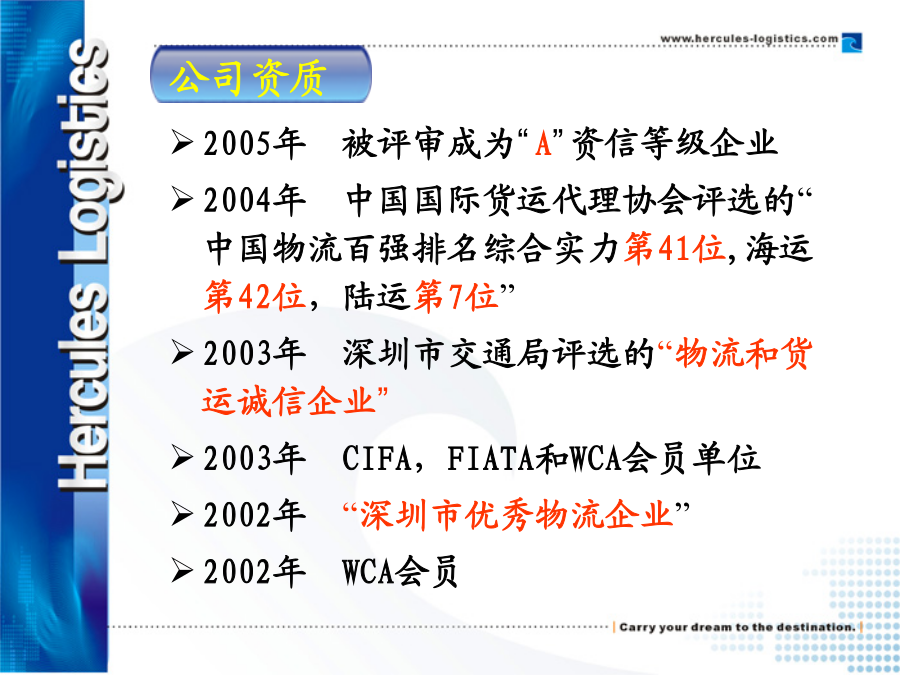 Hercules Logistics

www.hercules-logistics.com

公司资质

➢ 2005年　被评审成为“A”资信等级企业

➢ 2004年　中国国际货运代理协会评选的“中国物流百强排名综合实力第41位，海运第42位，陆运第7位”

➢ 2003年　深圳市交通局评选的“物流和货运诚信企业”

➢ 2003年　CIFA，FIATA和WCA会员单位

➢ 2002年　“深圳市优秀物流企业”

➢ 2002年　WCA会员

| Carry your dream to the destination. |